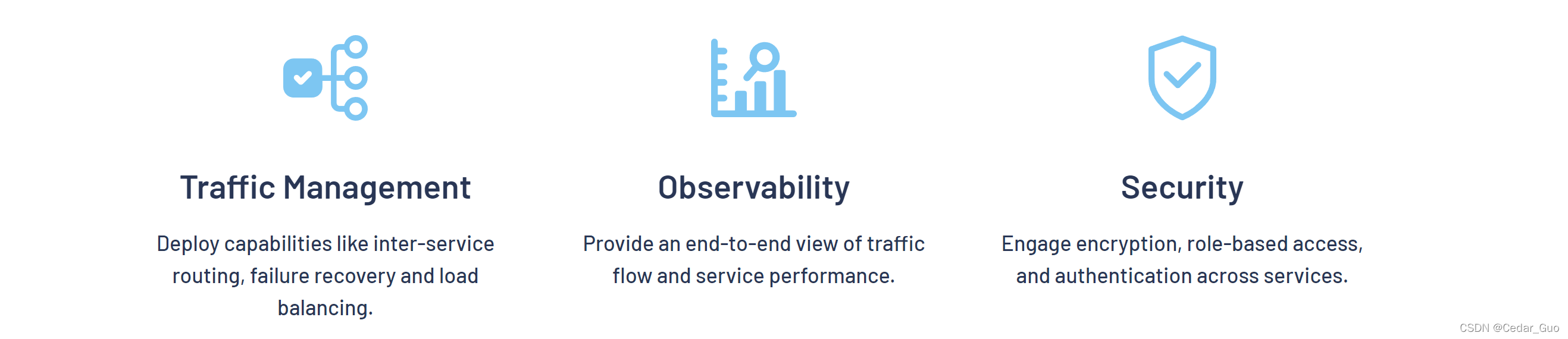 Traffic Management

Deploy capabilities like inter-service routing, failure recovery and load balancing.

Observability

Provide an end-to-end view of traffic flow and service performance.

Security

Engage encryption, role-based access, and authentication across services.

CSDN @Cedar_Guo